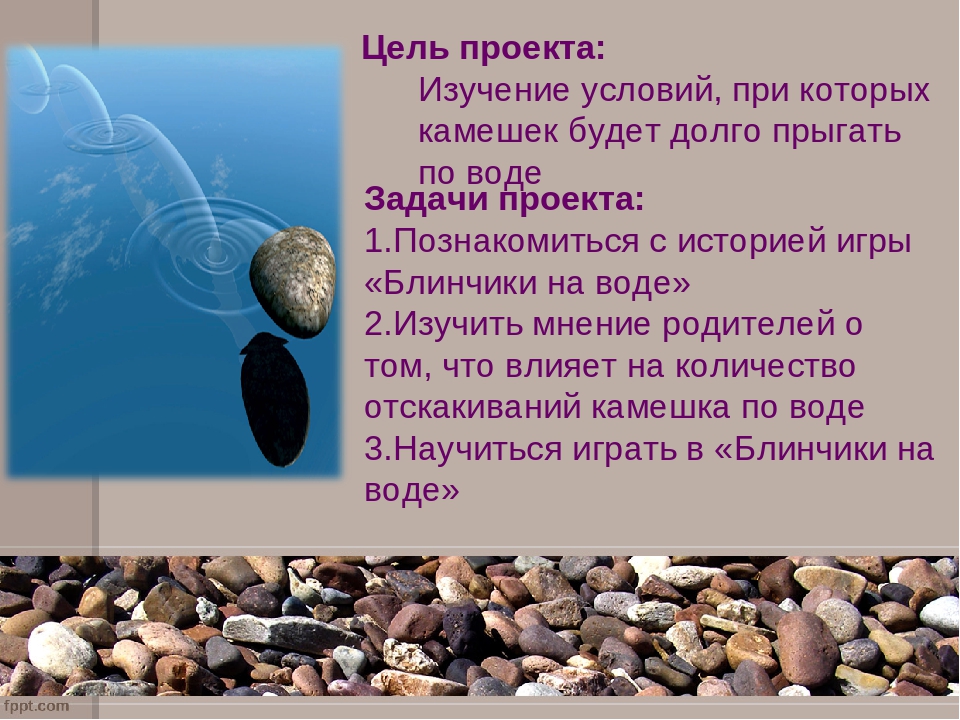 Цель проекта:

Изучение условий, при которых камешек будет долго прыгать по воде

Задачи проекта:

1.Познакомиться с историей игры «Блинчики на воде»

2.Изучить мнение родителей о том, что влияет на количество отскакиваний камешка по воде

3.Научиться играть в «Блинчики на воде»

fppt.com